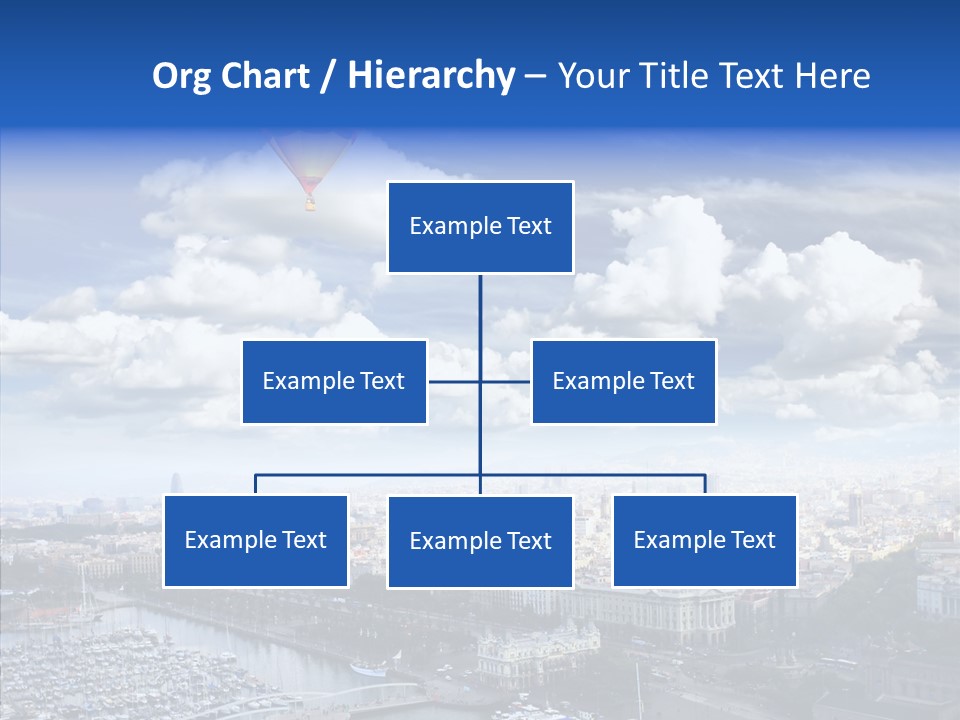 Org Chart / Hierarchy – Your Title Text Here

Example Text

Example Text

Example Text

Example Text

Example Text

Example Text